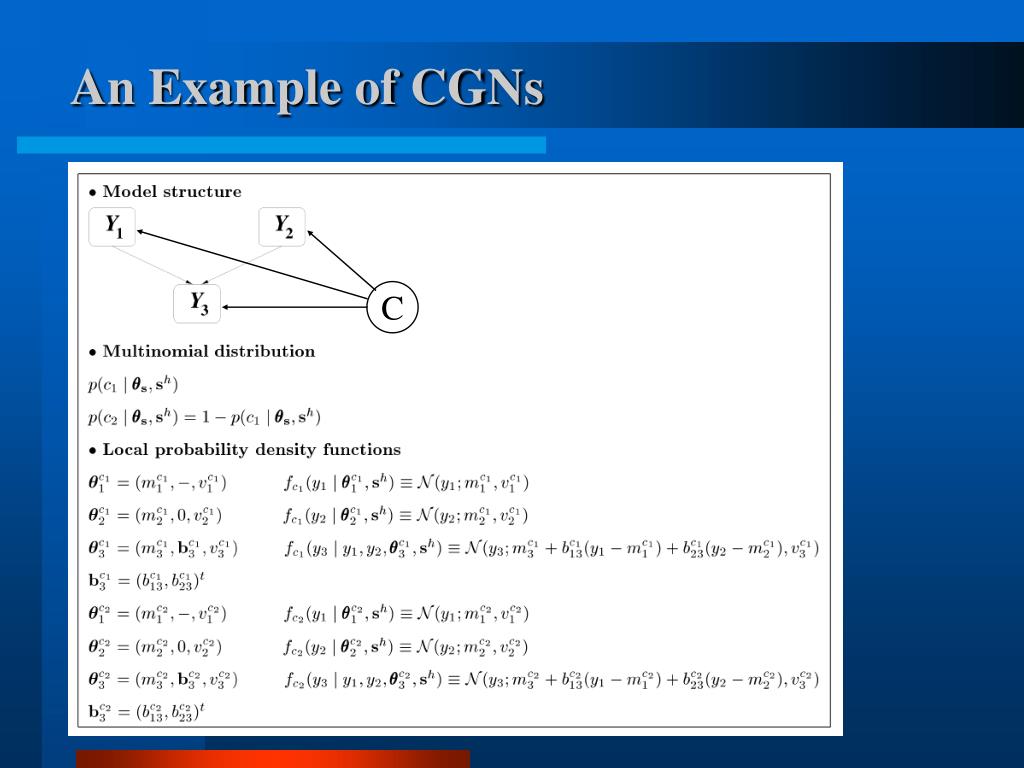 An Example of CGNs

• Model structure

$Y_1$

$Y_2$

$Y_3$

C

• Multinomial distribution

$p(c_1 \mid \boldsymbol{\theta}_{\mathbf{s}}, \mathbf{s}^h)$

$p(c_2 \mid \boldsymbol{\theta}_{\mathbf{s}}, \mathbf{s}^h) = 1 - p(c_1 \mid \boldsymbol{\theta}_{\mathbf{s}}, \mathbf{s}^h)$

• Local probability density functions

$\boldsymbol{\theta}_1^{c_1} = (m_1^{c_1}, -, v_1^{c_1})$ $f_{c_1}(y_1 \mid \boldsymbol{\theta}_1^{c_1}, \mathbf{s}^h) \equiv \mathcal{N}(y_1; m_1^{c_1}, v_1^{c_1})$

$\boldsymbol{\theta}_2^{c_1} = (m_2^{c_1}, 0, v_2^{c_1})$ $f_{c_1}(y_2 \mid \boldsymbol{\theta}_2^{c_1}, \mathbf{s}^h) \equiv \mathcal{N}(y_2; m_2^{c_1}, v_2^{c_1})$

$\boldsymbol{\theta}_3^{c_1} = (m_3^{c_1}, \mathbf{b}_3^{c_1}, v_3^{c_1})$ $f_{c_1}(y_3 \mid y_1, y_2, \boldsymbol{\theta}_3^{c_1}, \mathbf{s}^h) \equiv \mathcal{N}(y_3; m_3^{c_1} + b_{13}^{c_1}(y_1 - m_1^{c_1}) + b_{23}^{c_1}(y_2 - m_2^{c_1}), v_3^{c_1})$

$\mathbf{b}_3^{c_1} = (b_{13}^{c_1}, b_{23}^{c_1})^t$

$\boldsymbol{\theta}_1^{c_2} = (m_1^{c_2}, -, v_1^{c_2})$ $f_{c_2}(y_1 \mid \boldsymbol{\theta}_1^{c_2}, \mathbf{s}^h) \equiv \mathcal{N}(y_1; m_1^{c_2}, v_1^{c_2})$

$\boldsymbol{\theta}_2^{c_2} = (m_2^{c_2}, 0, v_2^{c_2})$ $f_{c_2}(y_2 \mid \boldsymbol{\theta}_2^{c_2}, \mathbf{s}^h) \equiv \mathcal{N}(y_2; m_2^{c_2}, v_2^{c_2})$

$\boldsymbol{\theta}_3^{c_2} = (m_3^{c_2}, \mathbf{b}_3^{c_2}, v_3^{c_2})$ $f_{c_2}(y_3 \mid y_1, y_2, \boldsymbol{\theta}_3^{c_2}, \mathbf{s}^h) \equiv \mathcal{N}(y_3; m_3^{c_2} + b_{13}^{c_2}(y_1 - m_1^{c_2}) + b_{23}^{c_2}(y_2 - m_2^{c_2}), v_3^{c_2})$

$\mathbf{b}_3^{c_2} = (b_{13}^{c_2}, b_{23}^{c_2})^t$